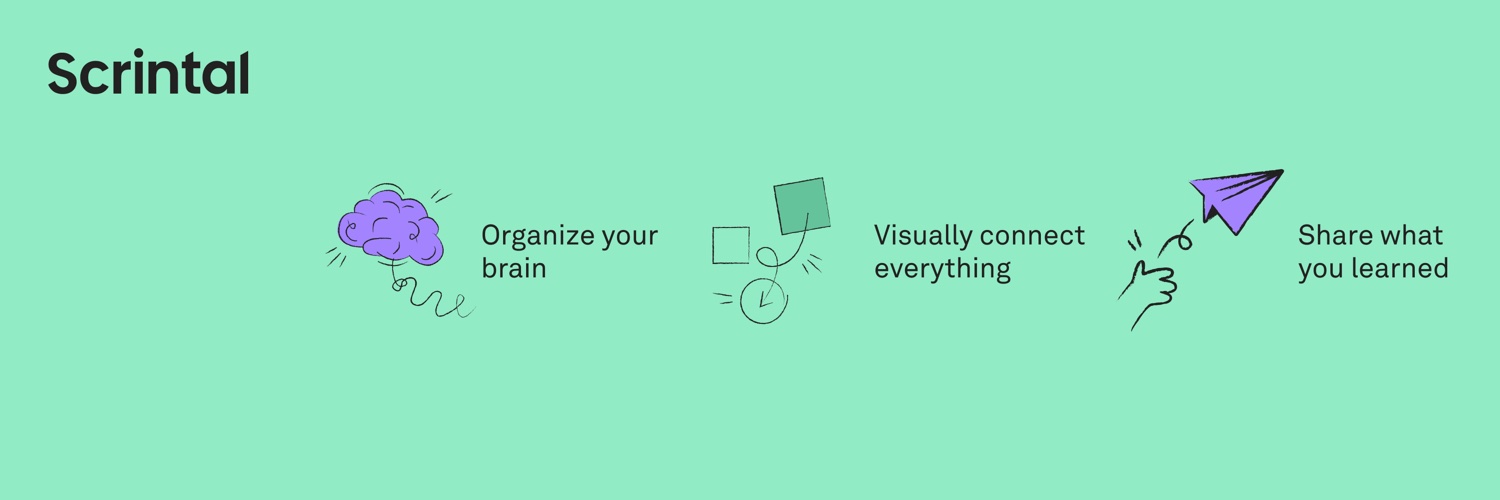 Scrintal

Organize your brain

Visually connect everything

Share what you learned